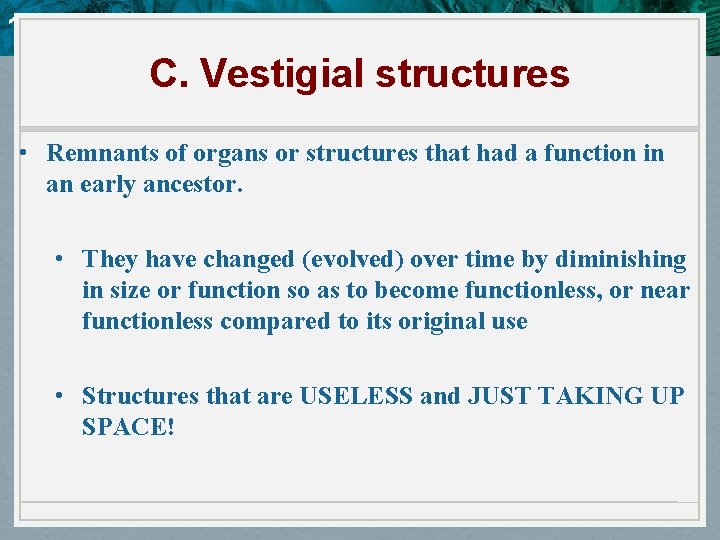 C. Vestigial structures

• Remnants of organs or structures that had a function in an early ancestor.

• They have changed (evolved) over time by diminishing in size or function so as to become functionless, or near functionless compared to its original use

• Structures that are USELESS and JUST TAKING UP SPACE!